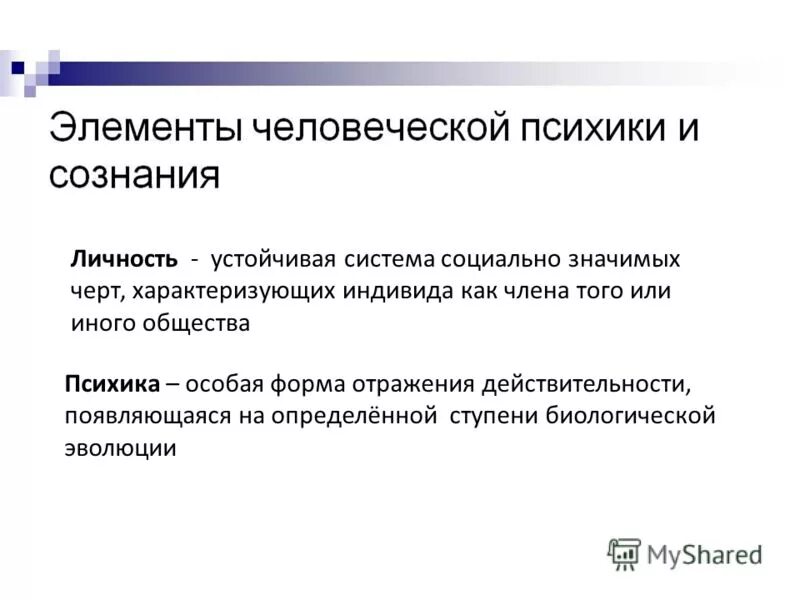 Элементы человеческой психики и сознания

Личность - устойчивая система социально значимых черт, характеризующих индивида как члена того или иного общества

Психика – особая форма отражения действительности, появляющаяся на определённой ступени биологической эволюции

MyShared